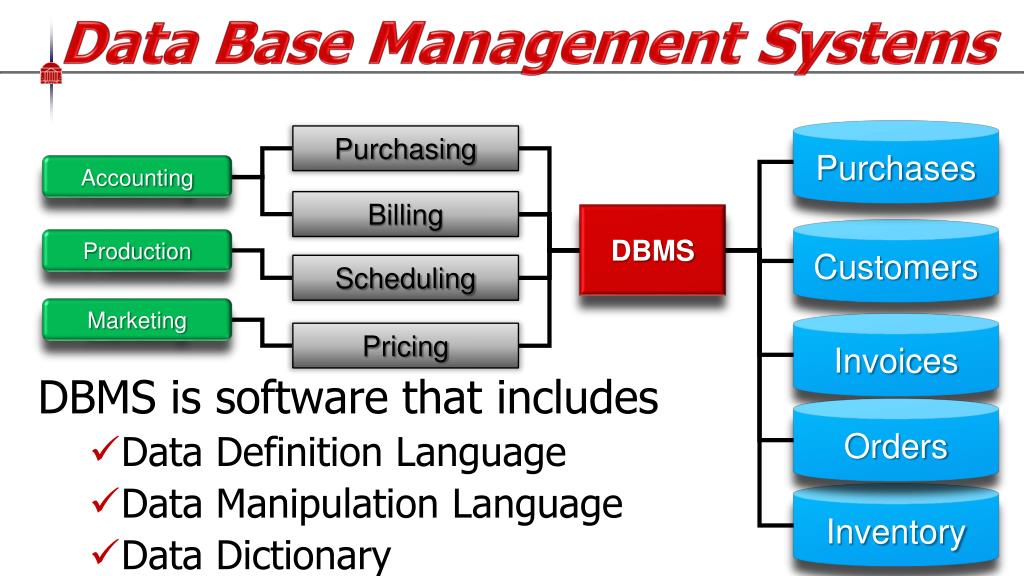 Data Base Management Systems

Accounting
Production
Marketing

Purchasing
Billing
Scheduling
Pricing

DBMS

Purchases
Customers
Invoices
Orders
Inventory

DBMS is software that includes
✓Data Definition Language
✓Data Manipulation Language
✓Data Dictionary